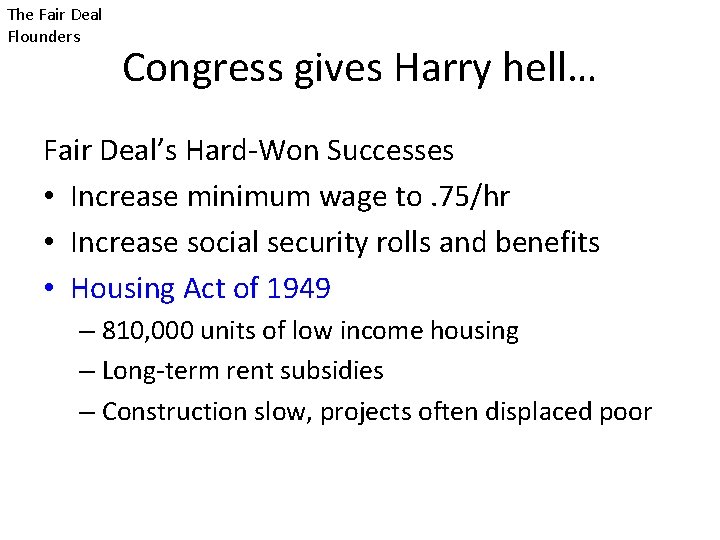 The Fair Deal Flounders

Congress gives Harry hell…

Fair Deal's Hard-Won Successes

• Increase minimum wage to .75/hr
• Increase social security rolls and benefits
• Housing Act of 1949
– 810,000 units of low income housing
– Long-term rent subsidies
– Construction slow, projects often displaced poor